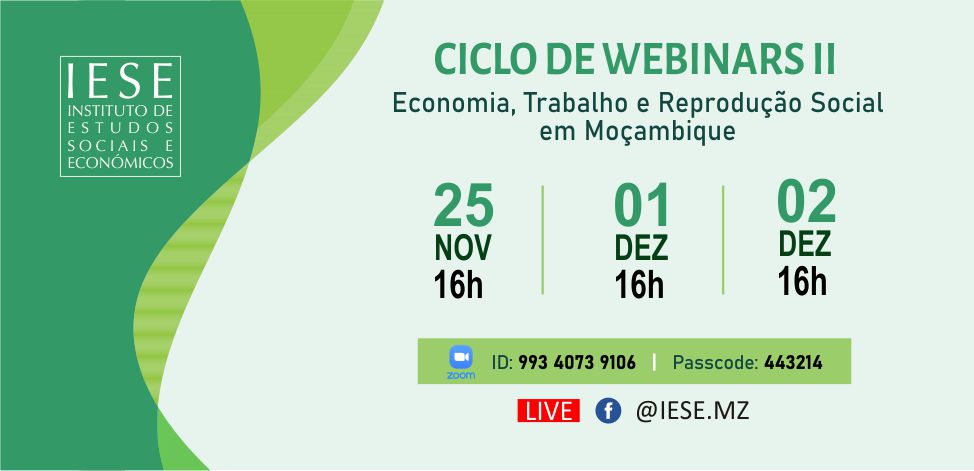 IESE
INSTITUTO DE ESTUDOS SOCIAIS E ECONÓMICOS

CICLO DE WEBINARS II
Economia, Trabalho e Reprodução Social em Moçambique

25
NOV
16h

01
DEZ
16h

02
DEZ
16h

zoom ID: 993 4073 9106 | Passcode: 443214

LIVE @IESE.MZ